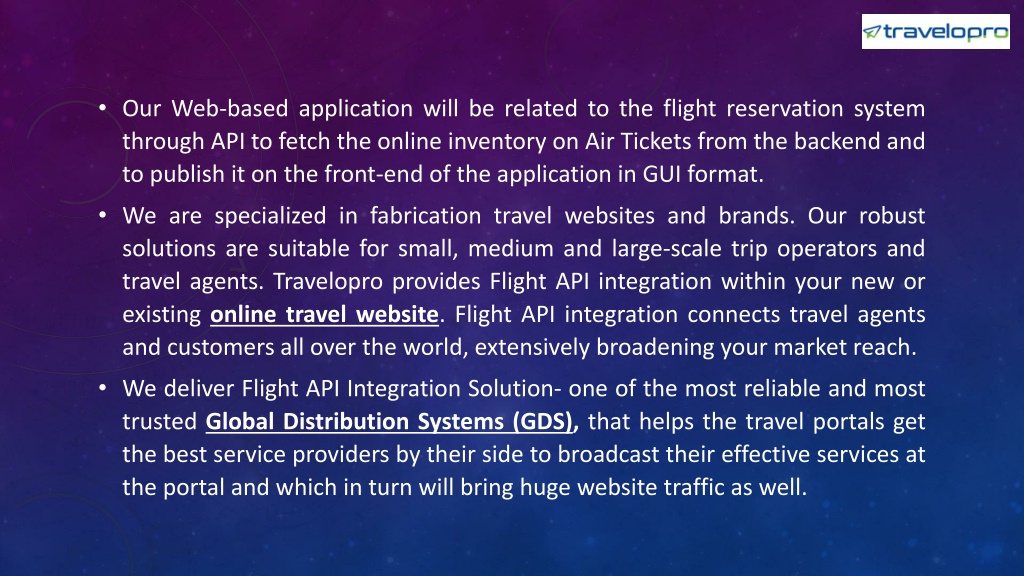 travelopro

• Our Web-based application will be related to the flight reservation system through API to fetch the online inventory on Air Tickets from the backend and to publish it on the front-end of the application in GUI format.

• We are specialized in fabrication travel websites and brands. Our robust solutions are suitable for small, medium and large-scale trip operators and travel agents. Travelopro provides Flight API integration within your new or existing online travel website. Flight API integration connects travel agents and customers all over the world, extensively broadening your market reach.

• We deliver Flight API Integration Solution- one of the most reliable and most trusted Global Distribution Systems (GDS), that helps the travel portals get the best service providers by their side to broadcast their effective services at the portal and which in turn will bring huge website traffic as well.